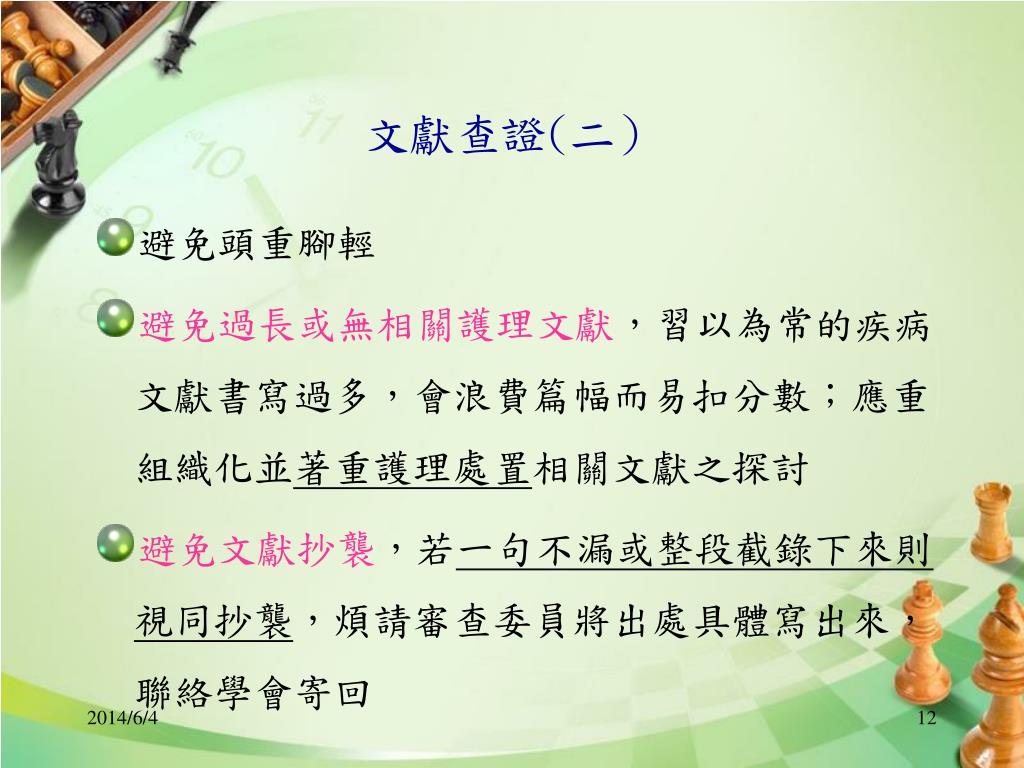 文獻查證(二)

避免頭重腳輕

避免過長或無相關護理文獻，習以為常的疾病文獻書寫過多，會浪費篇幅而易扣分數；應重組織化並著重護理處置相關文獻之探討

避免文獻抄襲，若一句不漏或整段截錄下來則視同抄襲，煩請審查委員將出處具體寫出來，聯絡學會寄回

2014/6/4

12